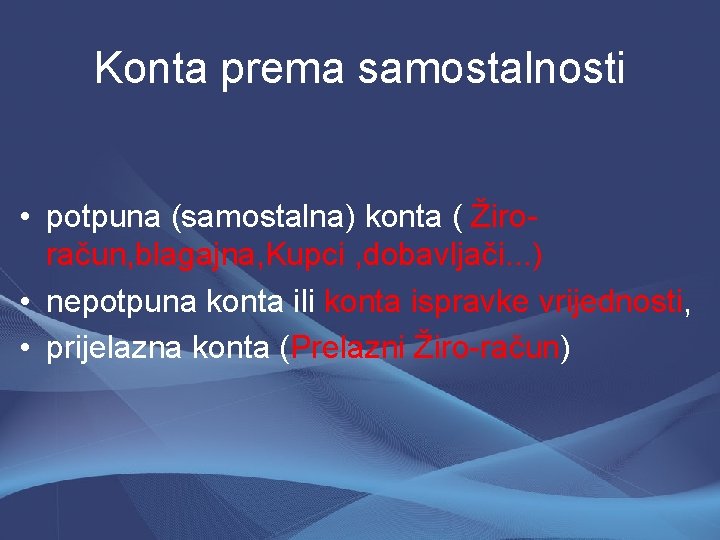 Konta prema samostalnosti

• potpuna (samostalna) konta ( Žiro-račun,blagajna,Kupci ,dobavljači...)
• nepotpuna konta ili konta ispravke vrijednosti,
• prijelazna konta (Prelazni Žiro-račun)